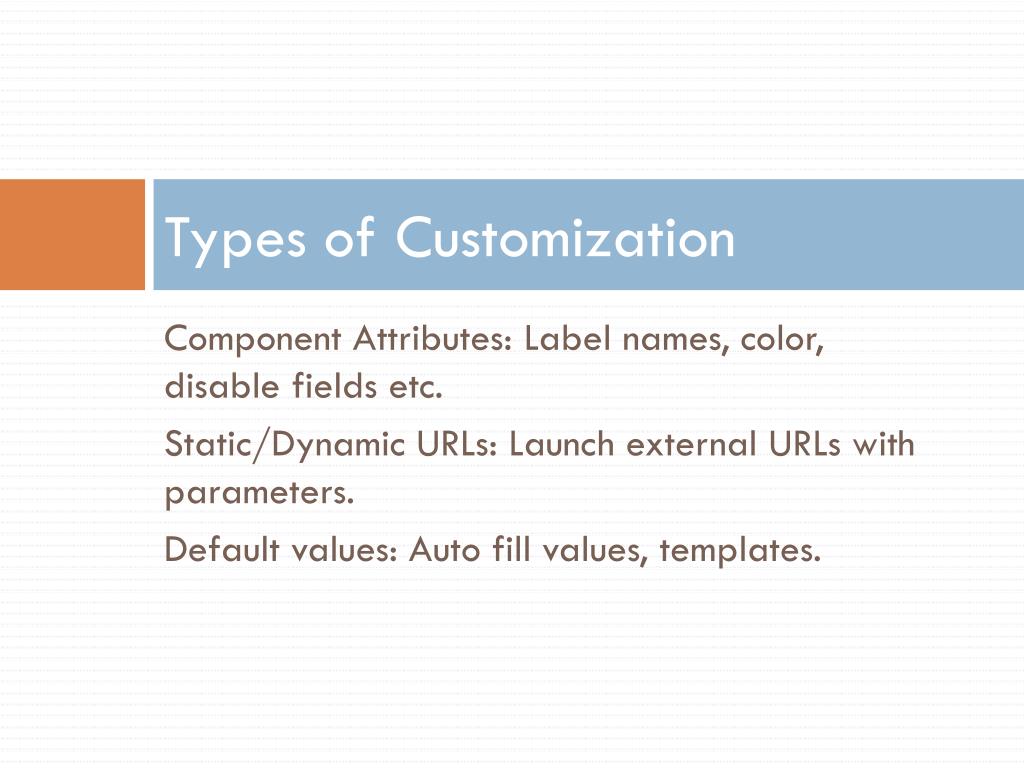 Types of Customization

Component Attributes: Label names, color, disable fields etc.

Static/Dynamic URLs: Launch external URLs with parameters.

Default values: Auto fill values, templates.